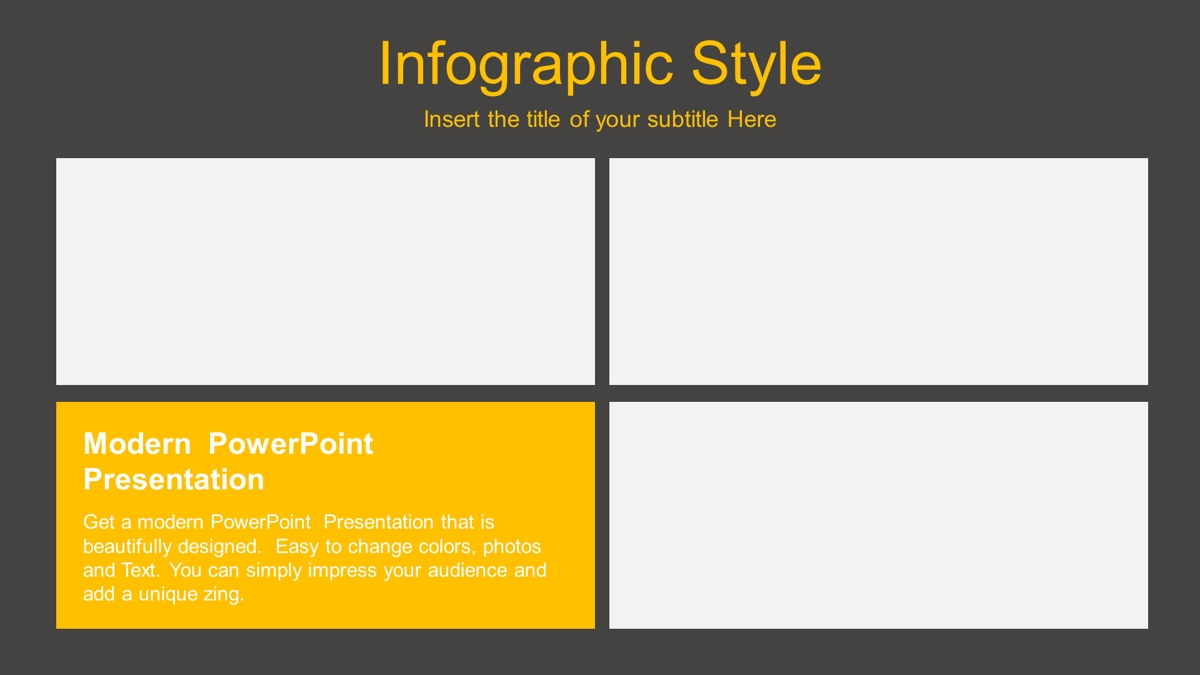 Infographic Style

Insert the title of your subtitle Here

Modern PowerPoint Presentation

Get a modern PowerPoint Presentation that is beautifully designed. Easy to change colors, photos and Text. You can simply impress your audience and add a unique zing.